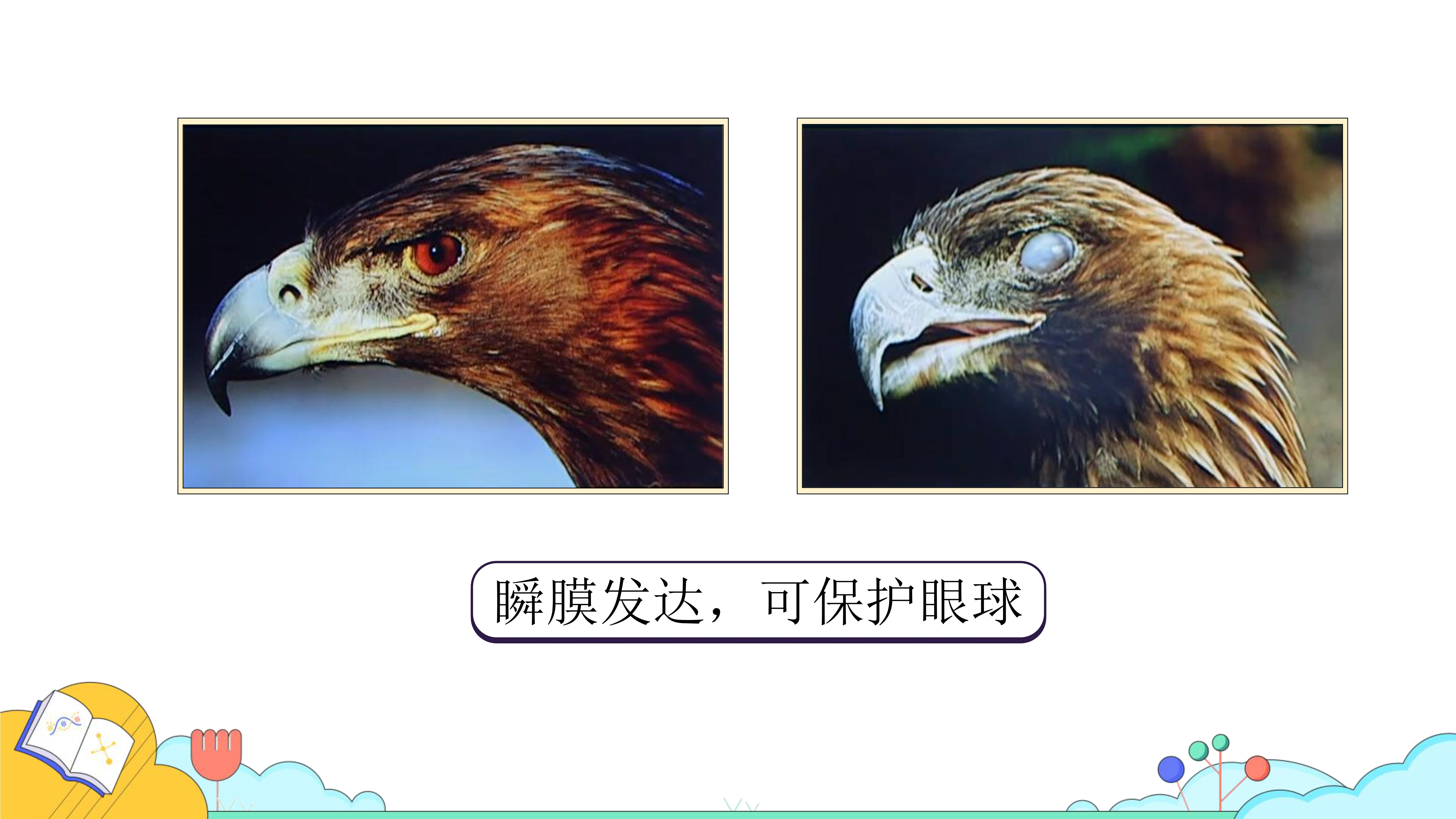 瞬膜发达，可保护眼球